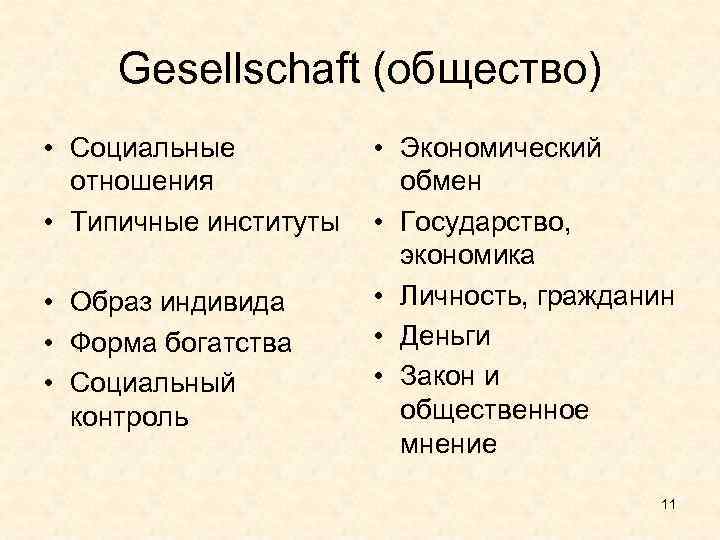 Gesellschaft (общество)

• Социальные отношения
• Типичные институты

• Образ индивида
• Форма богатства
• Социальный контроль

• Экономический обмен
• Государство, экономика
• Личность, гражданин
• Деньги
• Закон и общественное мнение

11